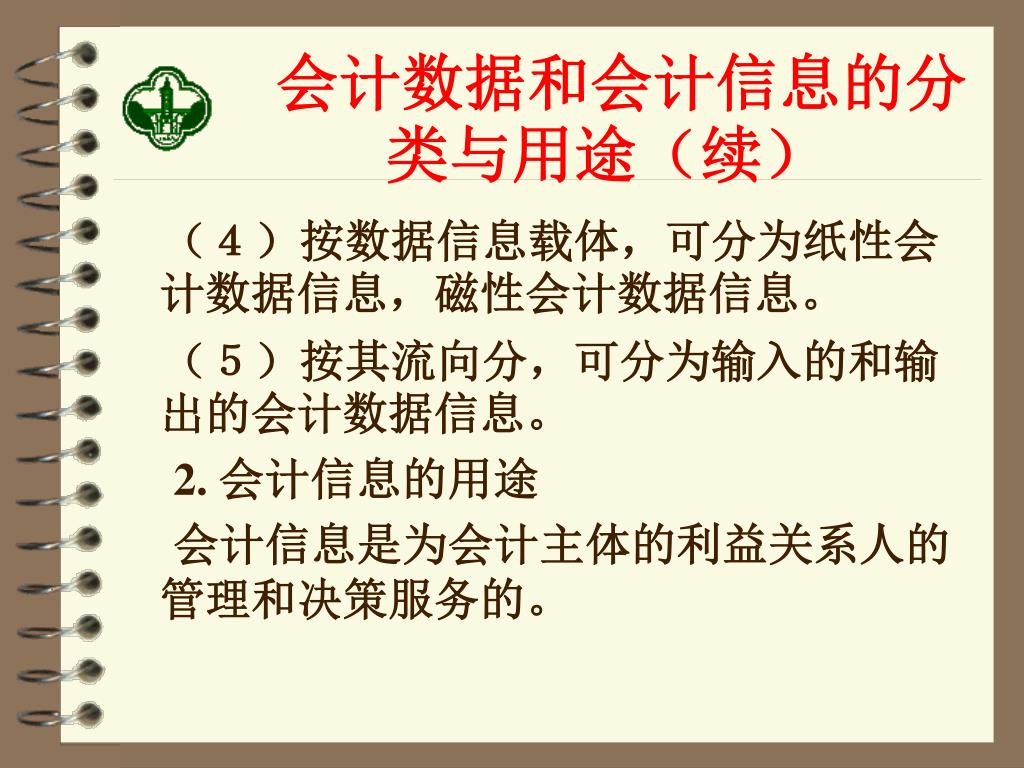 会计数据和会计信息的分类与用途（续）

（４）按数据信息载体，可分为纸性会计数据信息，磁性会计数据信息。

（５）按其流向分，可分为输入的和输出的会计数据信息。

2. 会计信息的用途

会计信息是为会计主体的利益关系人的管理和决策服务的。